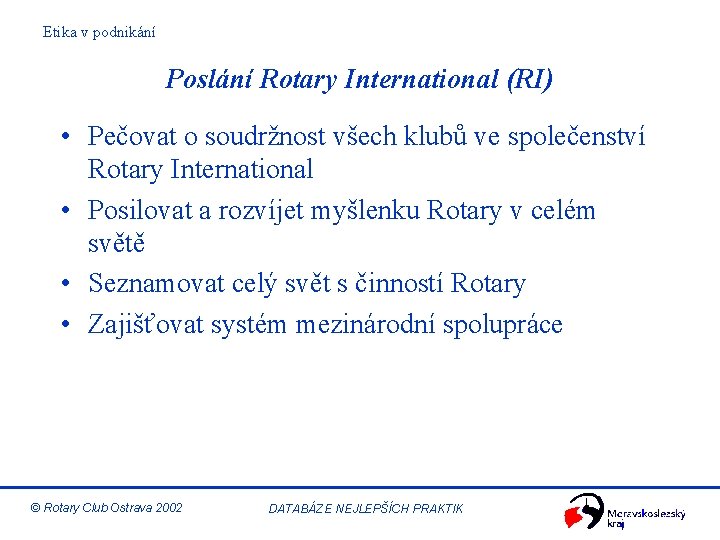 Etika v podnikání

Poslání Rotary International (RI)

• Pečovat o soudržnost všech klubů ve společenství Rotary International
• Posilovat a rozvíjet myšlenku Rotary v celém světě
• Seznamovat celý svět s činností Rotary
• Zajišťovat systém mezinárodní spolupráce

© Rotary Club Ostrava 2002

DATABÁZE NEJLEPŠÍCH PRAKTIK

Moravskoslezský kraj